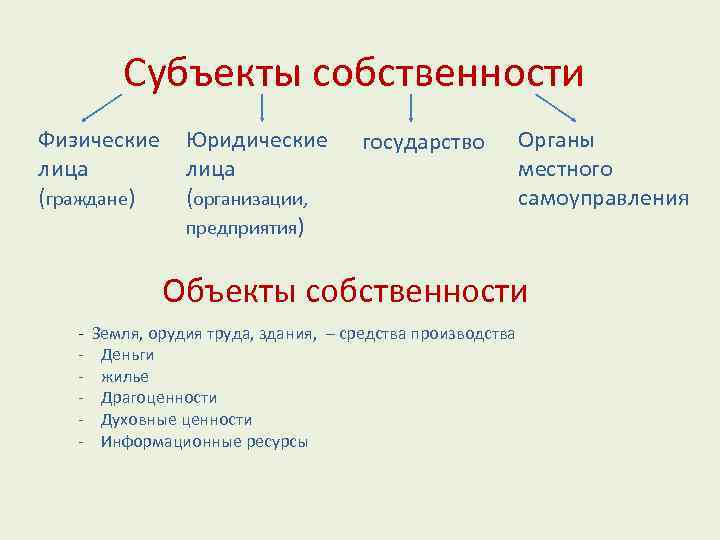 Субъекты собственности

Физические лица (граждане)

Юридические лица (организации, предприятия)

государство

Органы местного самоуправления

Объекты собственности

- Земля, орудия труда, здания, – средства производства
- Деньги
- жилье
- Драгоценности
- Духовные ценности
- Информационные ресурсы